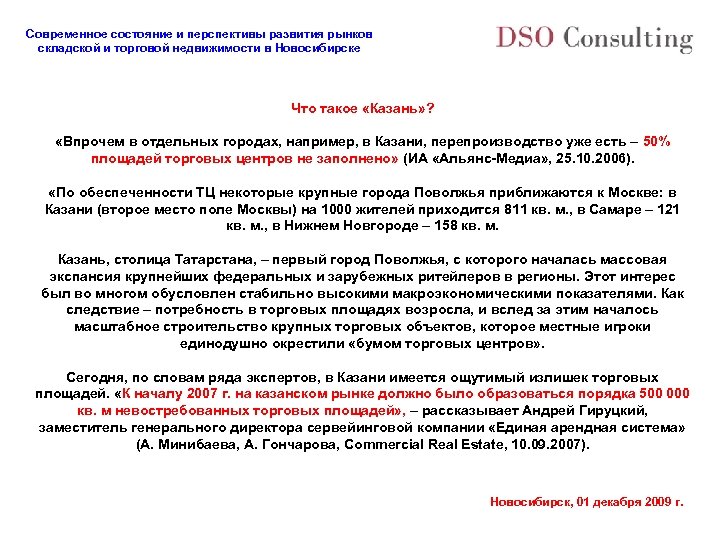 Современное состояние и перспективы развития рынков складской и торговой недвижимости в Новосибирске

DSO Consulting

Что такое «Казань»?

«Впрочем в отдельных городах, например, в Казани, перепроизводство уже есть – 50% площадей торговых центров не заполнено» (ИА «Альянс-Медиа», 25.10.2006).

«По обеспеченности ТЦ некоторые крупные города Поволжья приближаются к Москве: в Казани (второе место поле Москвы) на 1000 жителей приходится 811 кв. м., в Самаре – 121 кв. м., в Нижнем Новгороде – 158 кв. м.

Казань, столица Татарстана, – первый город Поволжья, с которого началась массовая экспансия крупнейших федеральных и зарубежных ритейлеров в регионы. Этот интерес был во многом обусловлен стабильно высокими макроэкономическими показателями. Как следствие – потребность в торговых площадях возросла, и вслед за этим началось масштабное строительство крупных торговых объектов, которое местные игроки единодушно окрестили «бумом торговых центров».

Сегодня, по словам ряда экспертов, в Казани имеется ощутимый излишек торговых площадей. «К началу 2007 г. на казанском рынке должно было образоваться порядка 500 000 кв. м невостребованных торговых площадей», – рассказывает Андрей Гируцкий, заместитель генерального директора сервейинговой компании «Единая арендная система» (А. Минибаева, А. Гончарова, Commercial Real Estate, 10.09.2007).

Новосибирск, 01 декабря 2009 г.